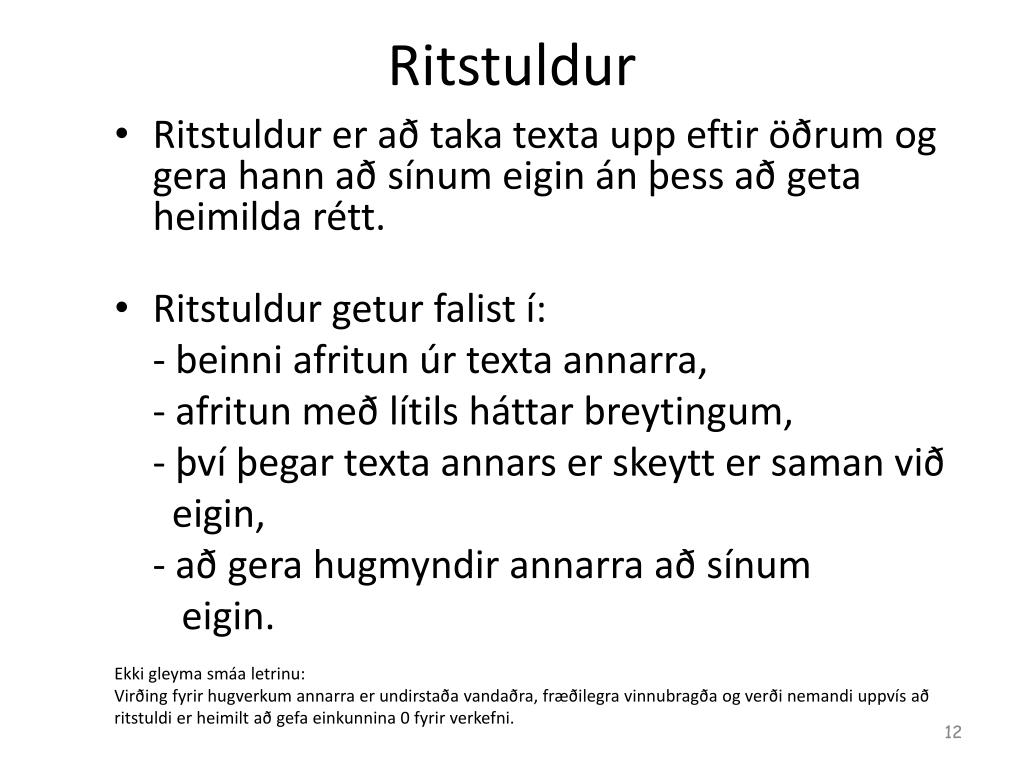 Ritstuldur

• Ritstuldur er að taka texta upp eftir öðrum og gera hann að sínum eigin án þess að geta heimilda rétt.

• Ritstuldur getur falist í:
- beinni afritun úr texta annarra,
- afritun með lítils háttar breytingum,
- því þegar texta annars er skeytt er saman við eigin,
- að gera hugmyndir annarra að sínum eigin.

Ekki gleyma smáa letrinu:
Virðing fyrir hugverkum annarra er undirstaða vandaðra, fræðilegra vinnubragða og verði nemandi uppvís að ritstuldi er heimilt að gefa einkunnina 0 fyrir verkefni.

12